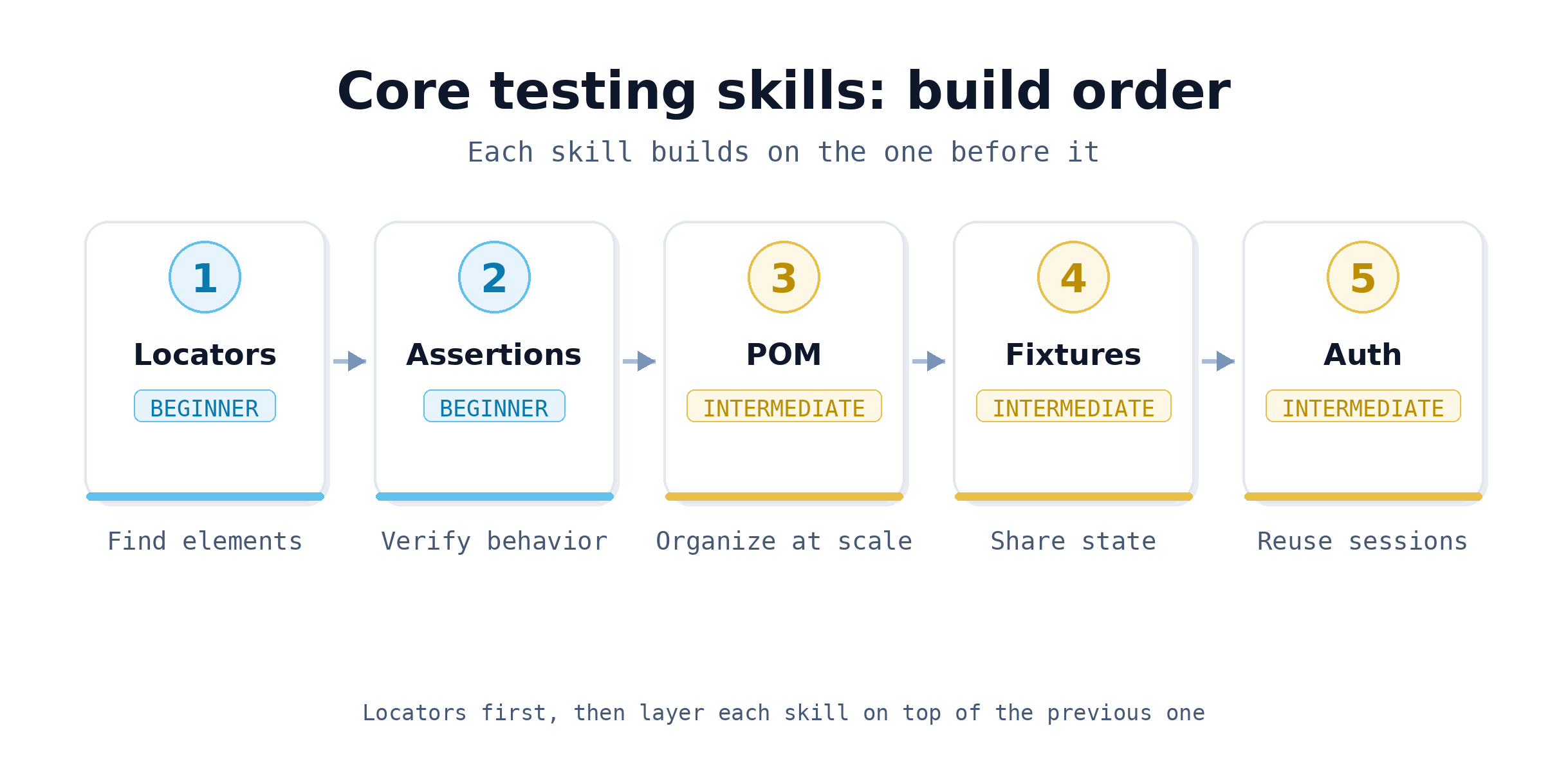 Core testing skills: build order

Each skill builds on the one before it

1
Locators
BEGINNER
Find elements

2
Assertions
BEGINNER
Verify behavior

3
POM
INTERMEDIATE
Organize at scale

4
Fixtures
INTERMEDIATE
Share state

5
Auth
INTERMEDIATE
Reuse sessions

Locators first, then layer each skill on top of the previous one